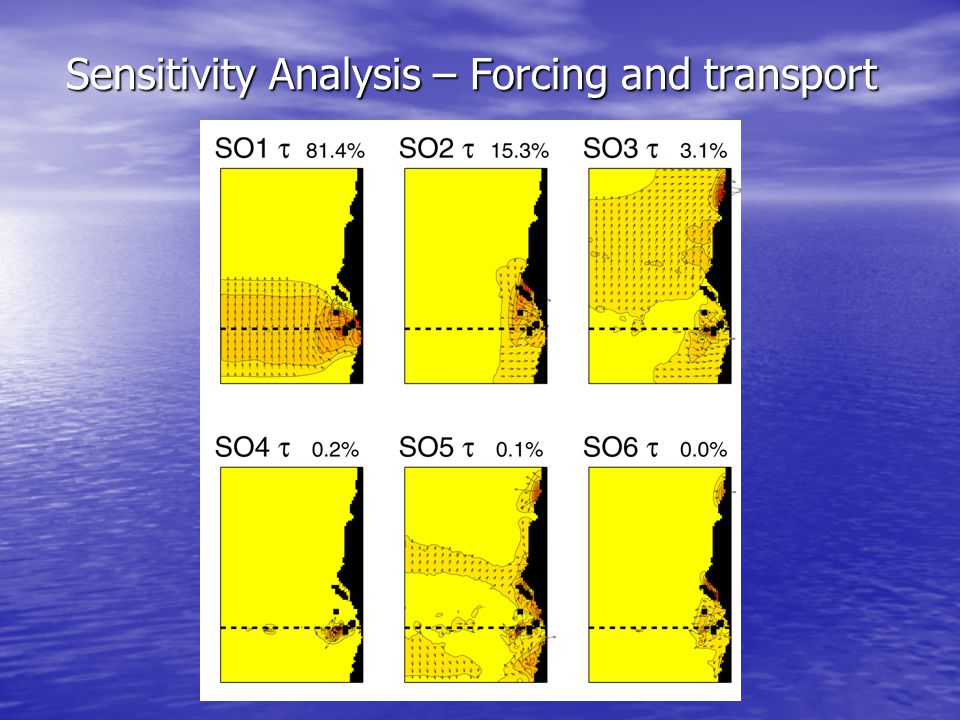 Sensitivity Analysis – Forcing and transport

SO1 $\tau$ 81.4%

SO2 $\tau$ 15.3%

SO3 $\tau$ 3.1%

SO4 $\tau$ 0.2%

SO5 $\tau$ 0.1%

SO6 $\tau$ 0.0%